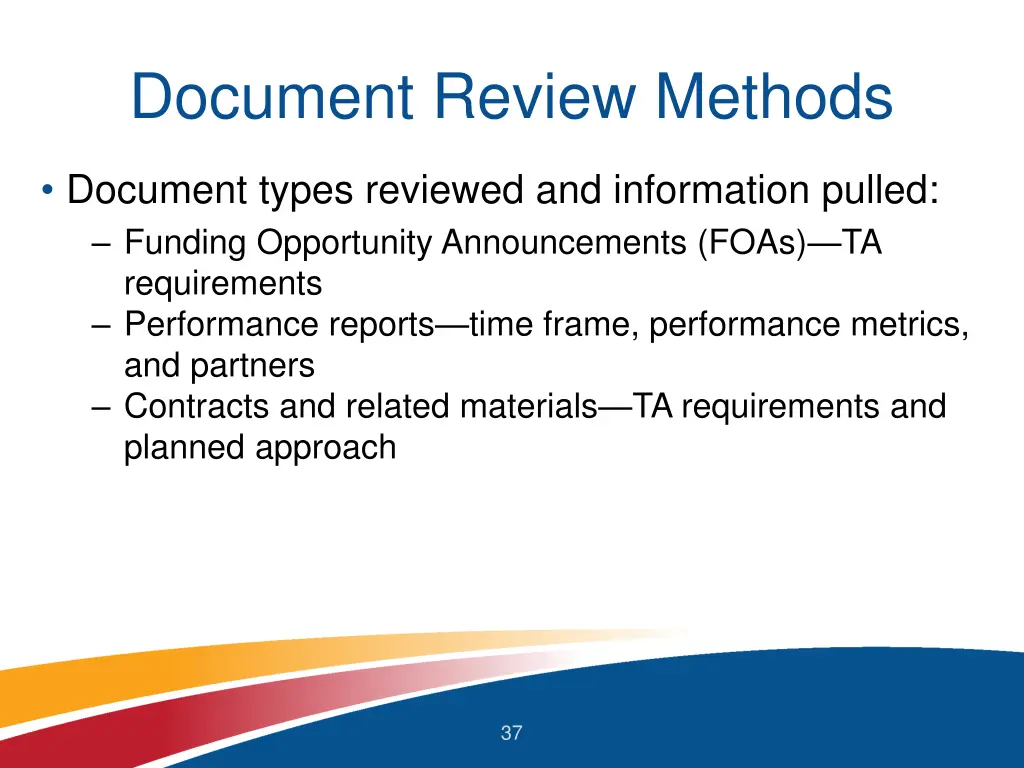 Document Review Methods

• Document types reviewed and information pulled:
– Funding Opportunity Announcements (FOAs)—TA requirements
– Performance reports—time frame, performance metrics, and partners
– Contracts and related materials—TA requirements and planned approach

37